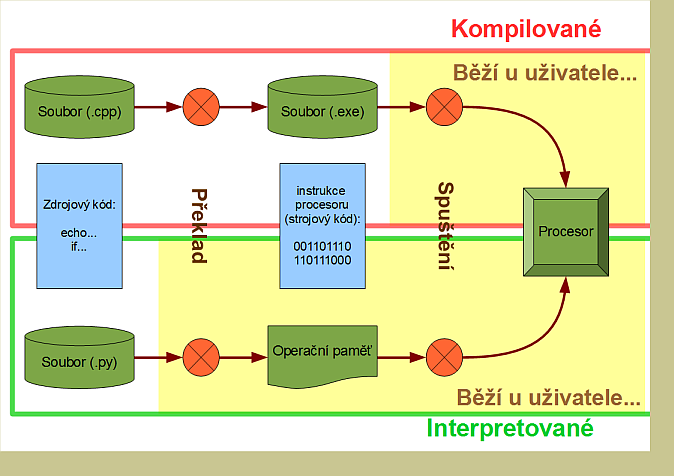 Kompilované

Běží u uživatele...

Soubor (.cpp)

Soubor (.exe)

Zdrojový kód:

echo...
if...

Překlad

instrukce procesoru (strojový kód):

001101110
110111000

Spuštění

Procesor

Soubor (.py)

Operační paměť

Běží u uživatele...

Interpretované